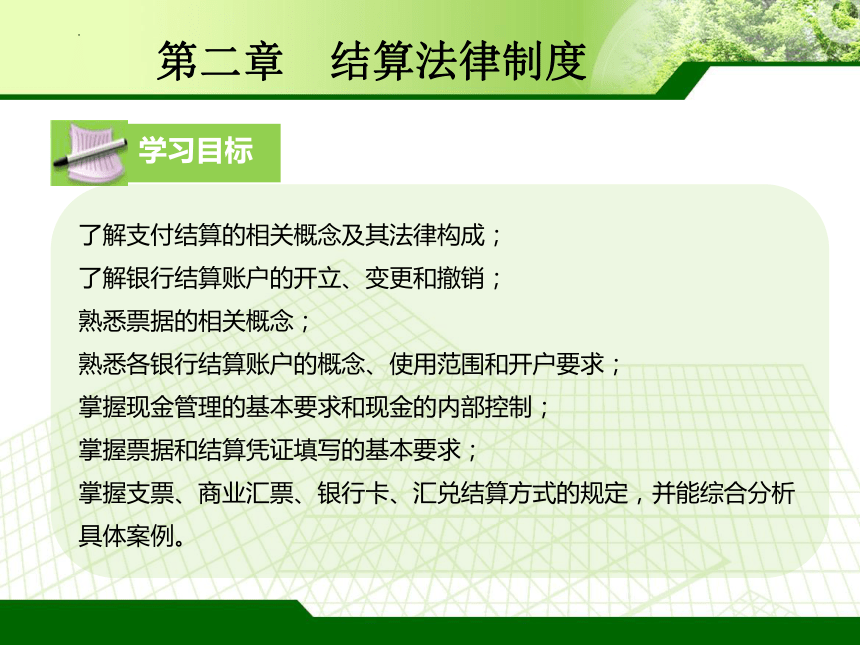 第二章　结算法律制度

学习目标

了解支付结算的相关概念及其法律构成；
了解银行结算账户的开立、变更和撤销；
熟悉票据的相关概念；
熟悉各银行结算账户的概念、使用范围和开户要求；
掌握现金管理的基本要求和现金的内部控制；
掌握票据和结算凭证填写的基本要求；
掌握支票、商业汇票、银行卡、汇兑结算方式的规定，并能综合分析具体案例。